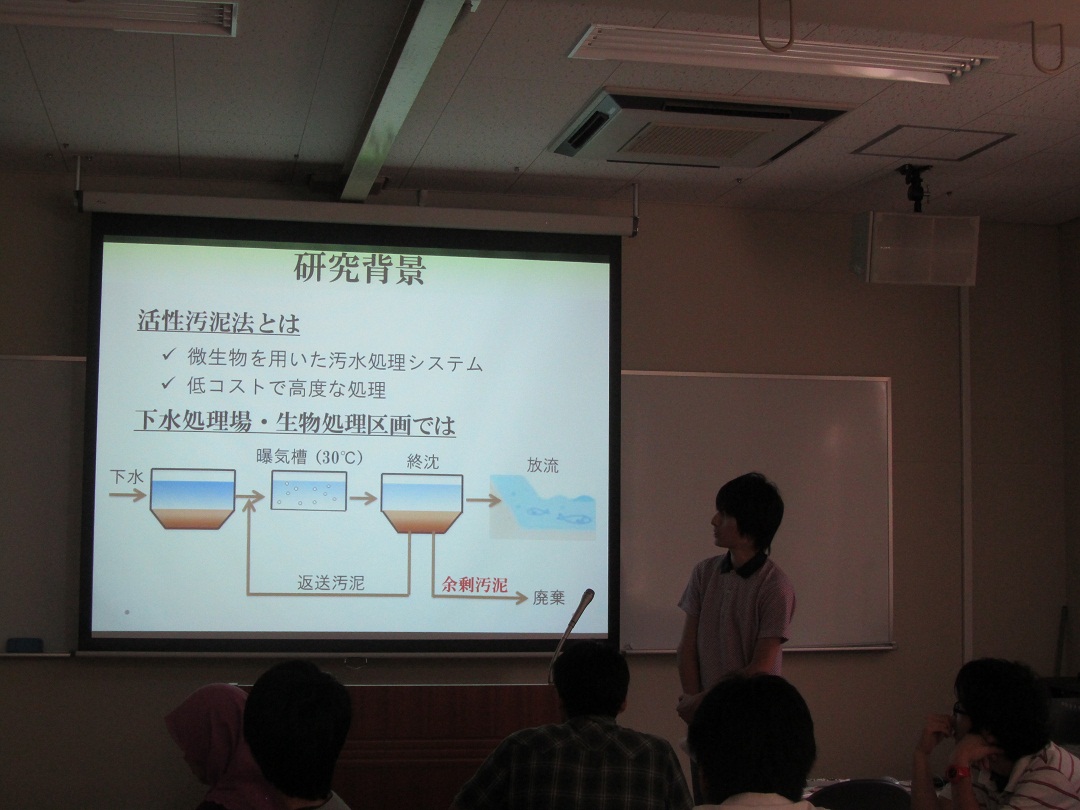 研究背景

活性汚泥法とは

✓ 微生物を用いた汚水処理システム
✓ 低コストで高度な処理

下水処理場・生物処理区画では

下水

曝気槽（30℃）

終沈

放流

返送汚泥

余剰汚泥

廃棄